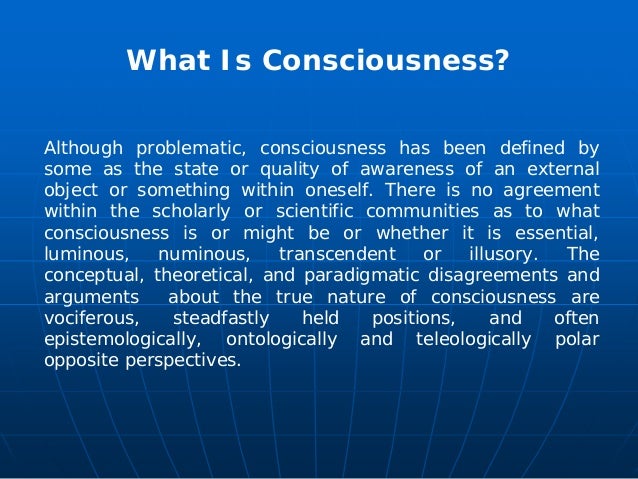 What Is Consciousness?

Although problematic, consciousness has been defined by some as the state or quality of awareness of an external object or something within oneself. There is no agreement within the scholarly or scientific communities as to what consciousness is or might be or whether it is essential, luminous, numinous, transcendent or illusory. The conceptual, theoretical, and paradigmatic disagreements and arguments about the true nature of consciousness are vociferous, steadfastly held positions, and often epistemologically, ontologically and teleologically polar opposite perspectives.